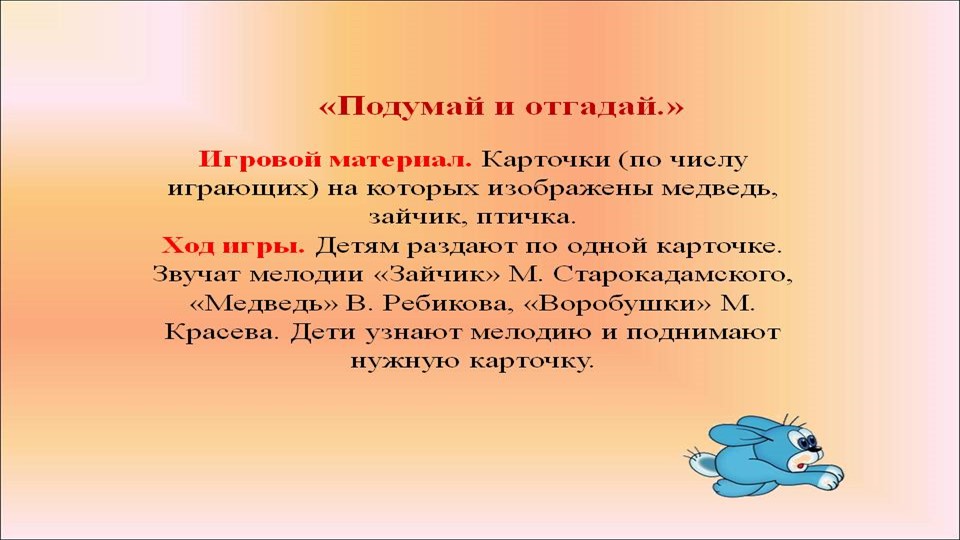 «Подумай и отгадай.»

Игровой материал. Карточки (по числу играющих) на которых изображены медведь, зайчик, птичка.
Ход игры. Детям раздают по одной карточке. Звучат мелодии «Зайчик» М. Старокадамского, «Медведь» В. Ребикова, «Воробушки» М. Красева. Дети узнают мелодию и поднимают нужную карточку.